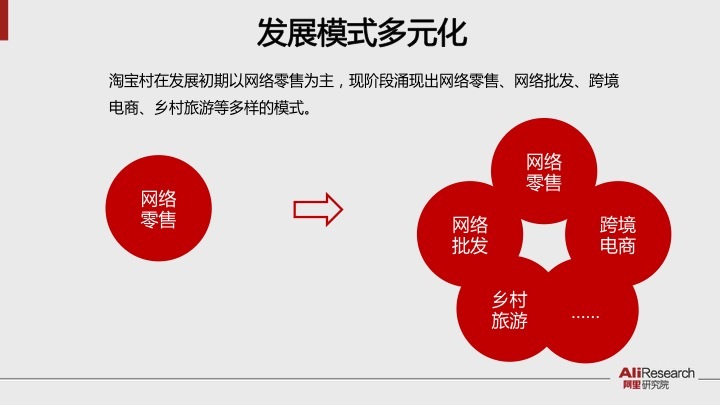 发展模式多元化

淘宝村在发展初期以网络零售为主，现阶段涌现出网络零售、网络批发、跨境电商、乡村旅游等多样的模式。

网络零售

网络零售

网络批发

跨境电商

乡村旅游

……

AliResearch
阿里研究院